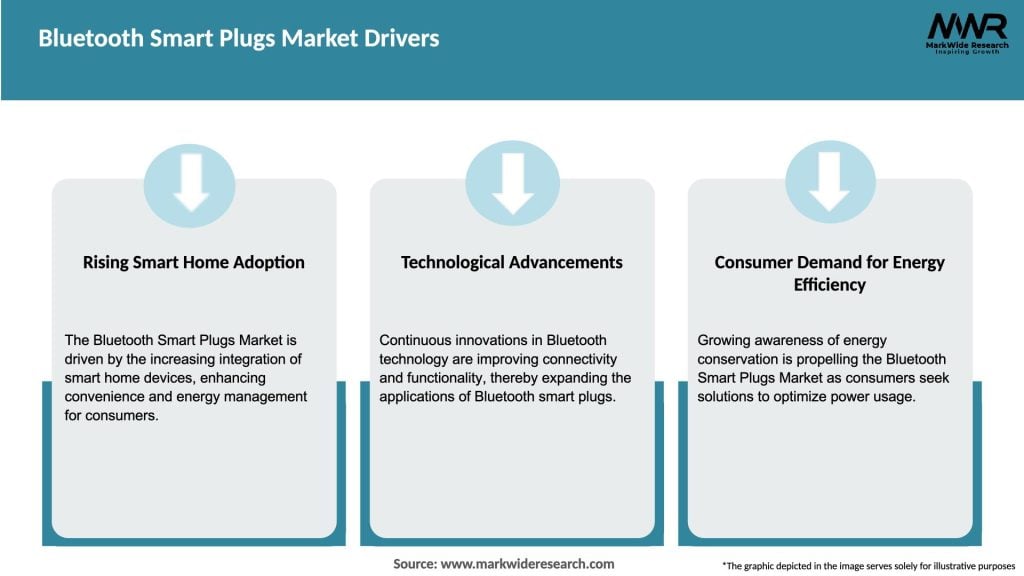 Bluetooth Smart Plugs Market Drivers

MWR
MarkWide Research
Inspiring Growth

Rising Smart Home Adoption

The Bluetooth Smart Plugs Market is driven by the increasing integration of smart home devices, enhancing convenience and energy management for consumers.

Technological Advancements

Continuous innovations in Bluetooth technology are improving connectivity and functionality, thereby expanding the applications of Bluetooth smart plugs.

Consumer Demand for Energy Efficiency

Growing awareness of energy conservation is propelling the Bluetooth Smart Plugs Market as consumers seek solutions to optimize power usage.

Source: www.markwideresearch.com

*The graphic depicted in the image serves solely for illustrative purposes